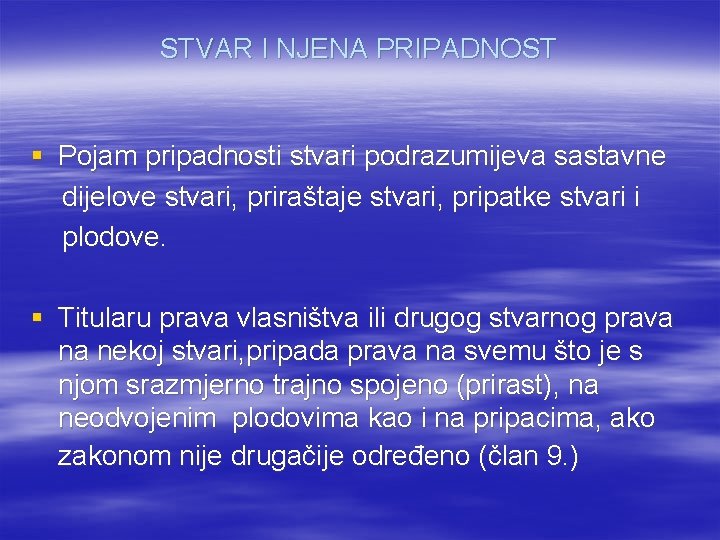 STVAR I NJENA PRIPADNOST

▪ Pojam pripadnosti stvari podrazumijeva sastavne dijelove stvari, priraštaje stvari, pripatke stvari i plodove.

▪ Titularu prava vlasništva ili drugog stvarnog prava na nekoj stvari,pripada prava na svemu što je s njom srazmjerno trajno spojeno (prirast), na neodvojenim plodovima kao i na pripacima, ako zakonom nije drugačije određeno (član 9.)